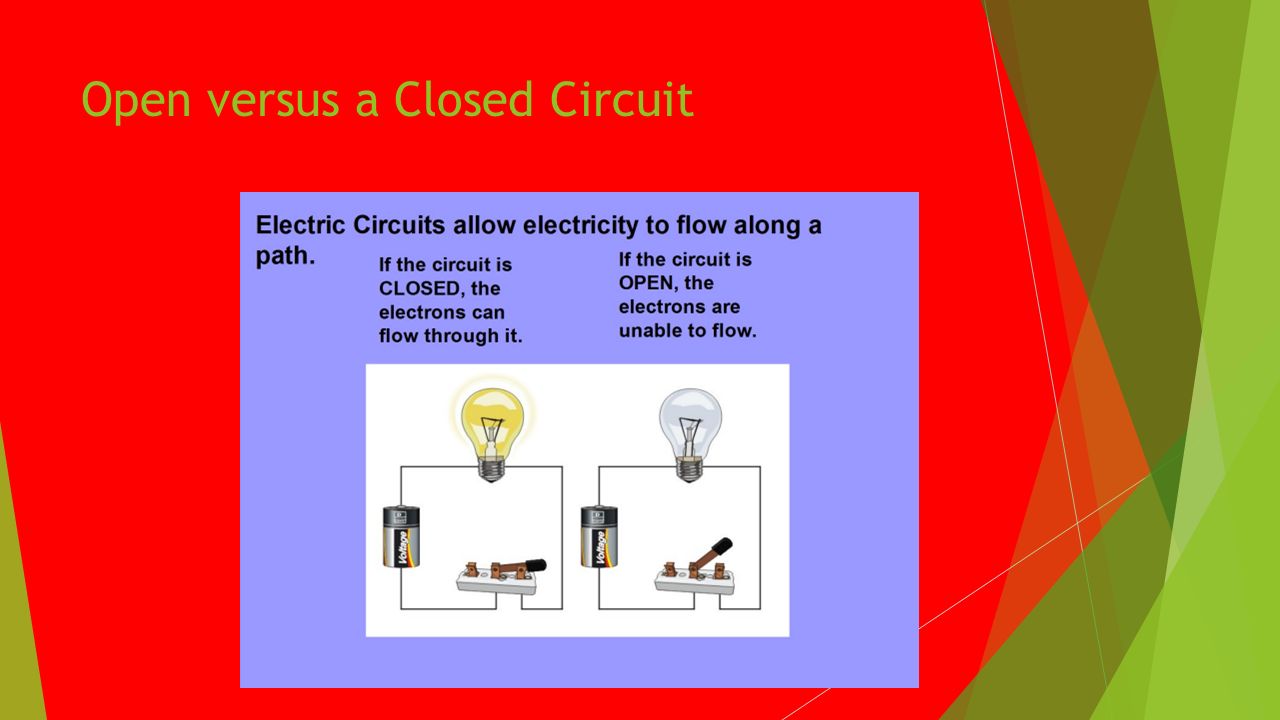 Open versus a Closed Circuit

Electric Circuits allow electricity to flow along a path.

If the circuit is CLOSED, the electrons can flow through it.

If the circuit is OPEN, the electrons are unable to flow.

Voltage

Voltage